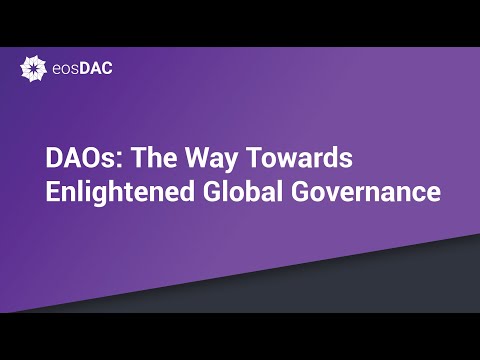 eosDAC

DAOs: The Way Towards Enlightened Global Governance